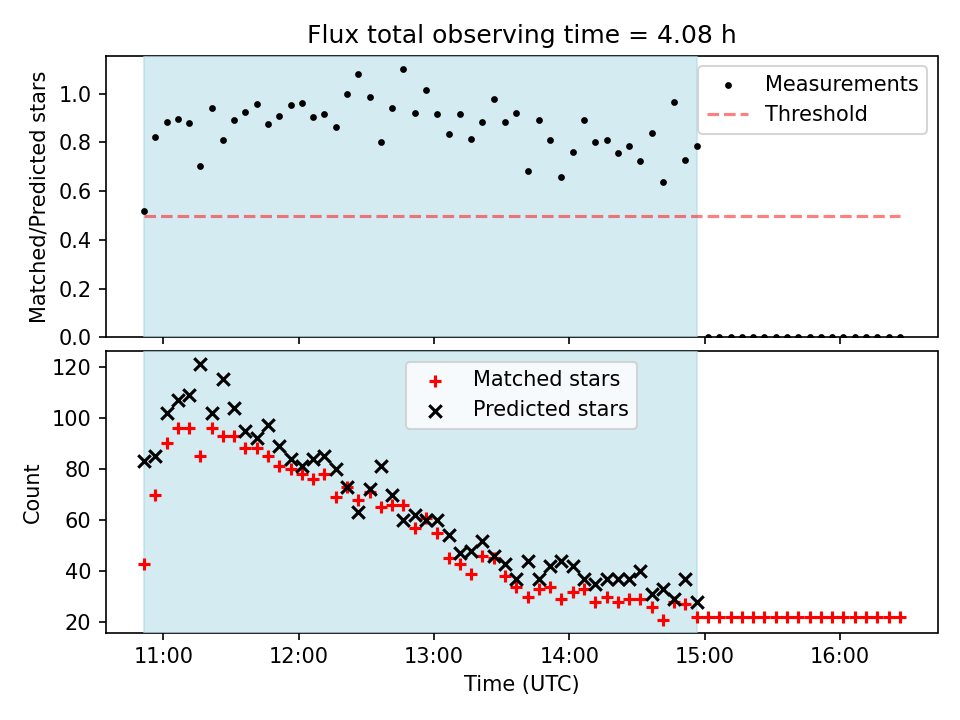 Flux total observing time = 4.08 h

Matched/Predicted stars

1.0
0.8
0.6
0.4
0.2
0.0

Measurements
Threshold

Count

120
100
80
60
40
20

Matched stars
Predicted stars

11:00
12:00
13:00
14:00
15:00
16:00

Time (UTC)